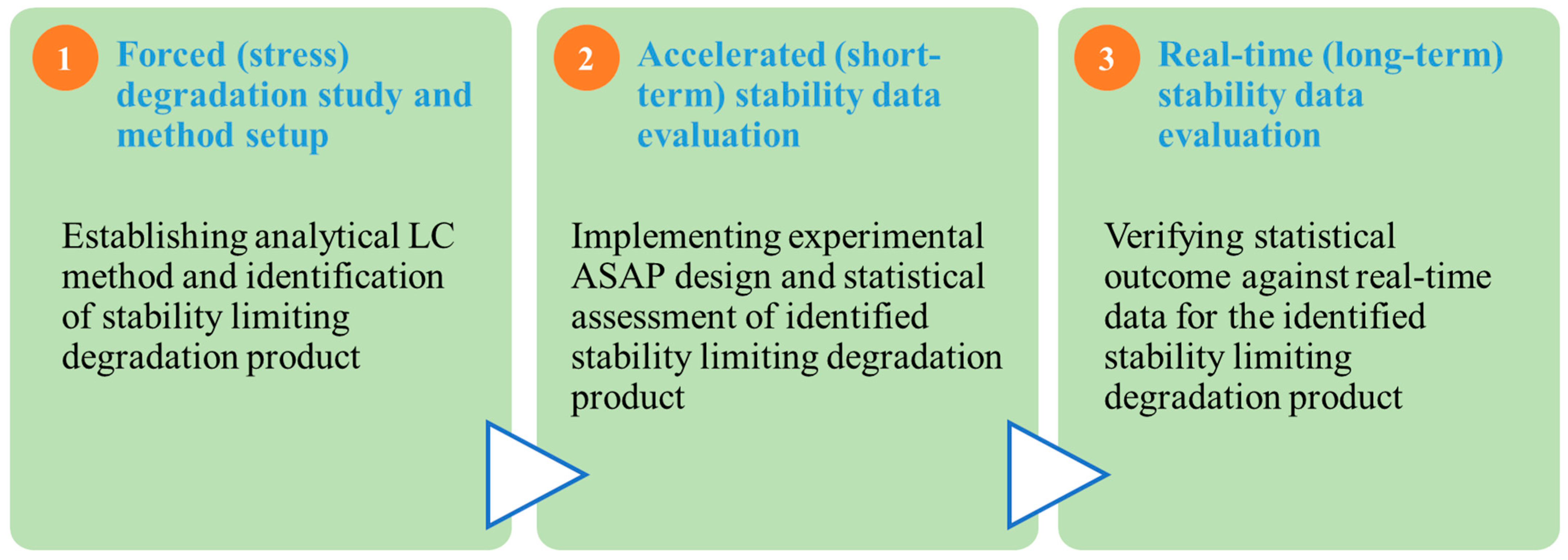 1 Forced (stress) degradation study and method setup

Establishing analytical LC method and identification of stability limiting degradation product

2 Accelerated (short-term) stability data evaluation

Implementing experimental ASAP design and statistical assessment of identified stability limiting degradation product

3 Real-time (long-term) stability data evaluation

Verifying statistical outcome against real-time data for the identified stability limiting degradation product